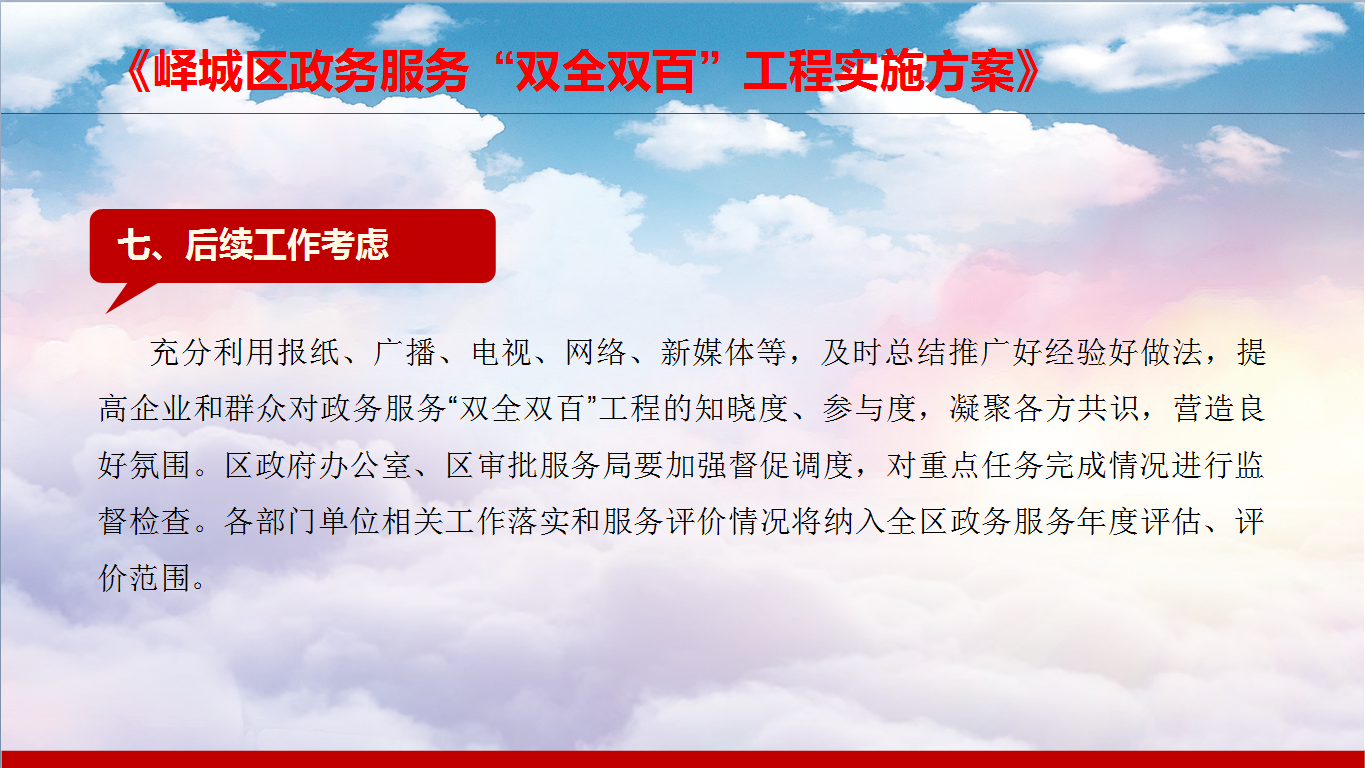 《峄城区政务服务“双全双百”工程实施方案》

七、后续工作考虑

充分利用报纸、广播、电视、网络、新媒体等，及时总结推广好经验好做法，提高企业和群众对政务服务“双全双百”工程的知晓度、参与度，凝聚各方共识，营造良好氛围。区政府办公室、区审批服务局要加强督促调度，对重点任务完成情况进行监督检查。各部门单位相关工作落实和服务评价情况将纳入全区政务服务年度评估、评价范围。